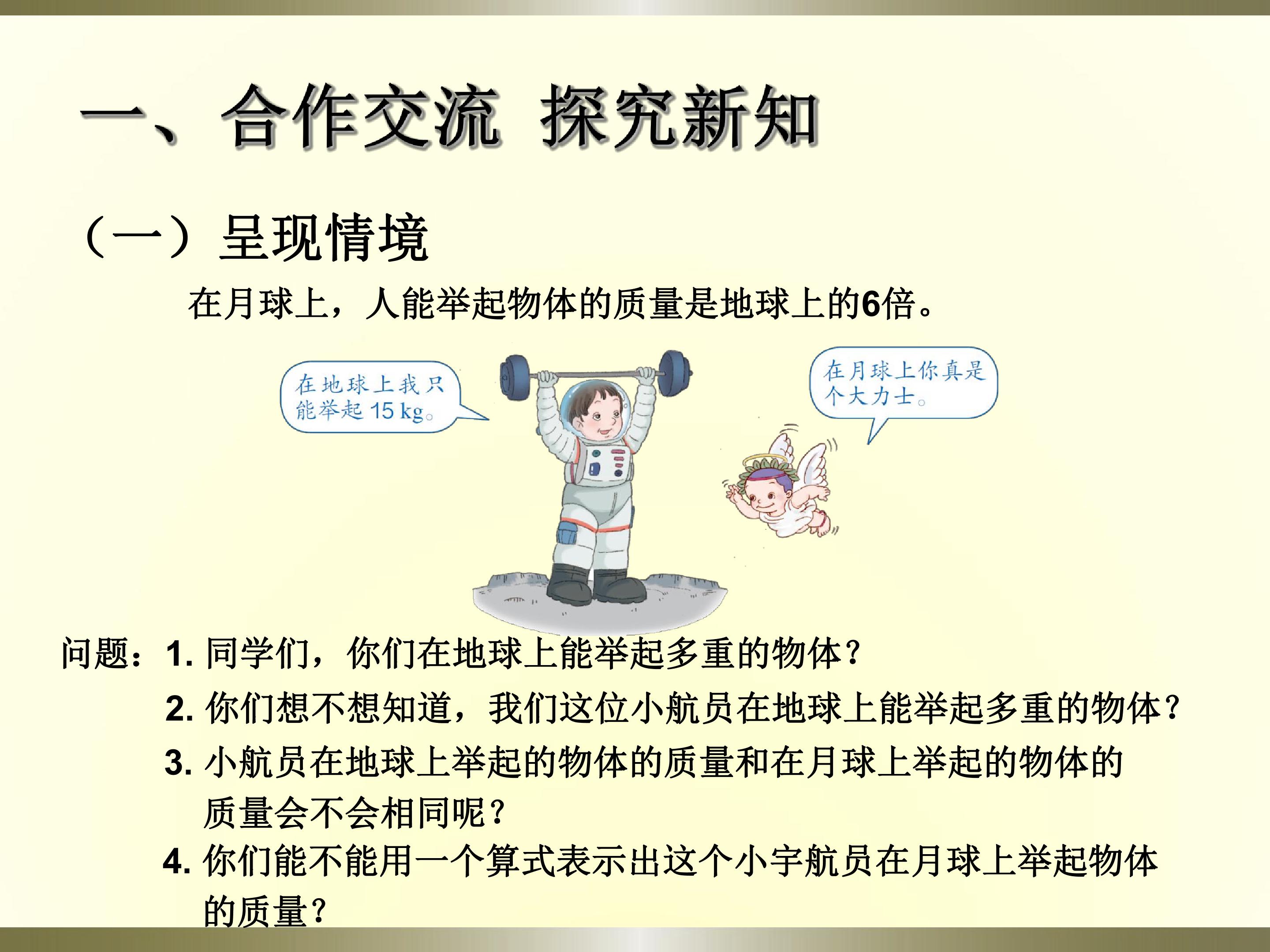 一、合作交流 探究新知

（一）呈现情境

在月球上，人能举起物体的质量是地球上的6倍。

在地球上我只能举起15 kg。

在月球上你真是个大力士。

问题：1.同学们，你们在地球上能举起多重的物体？

2.你们想不想知道，我们这位小航员在地球上能举起多重的物体？

3.小航员在地球上举起的物体的质量和在月球上举起的物体的质量会不会相同呢？

4.你们能不能用一个算式表示出这个小宇航员在月球上举起物体的质量？